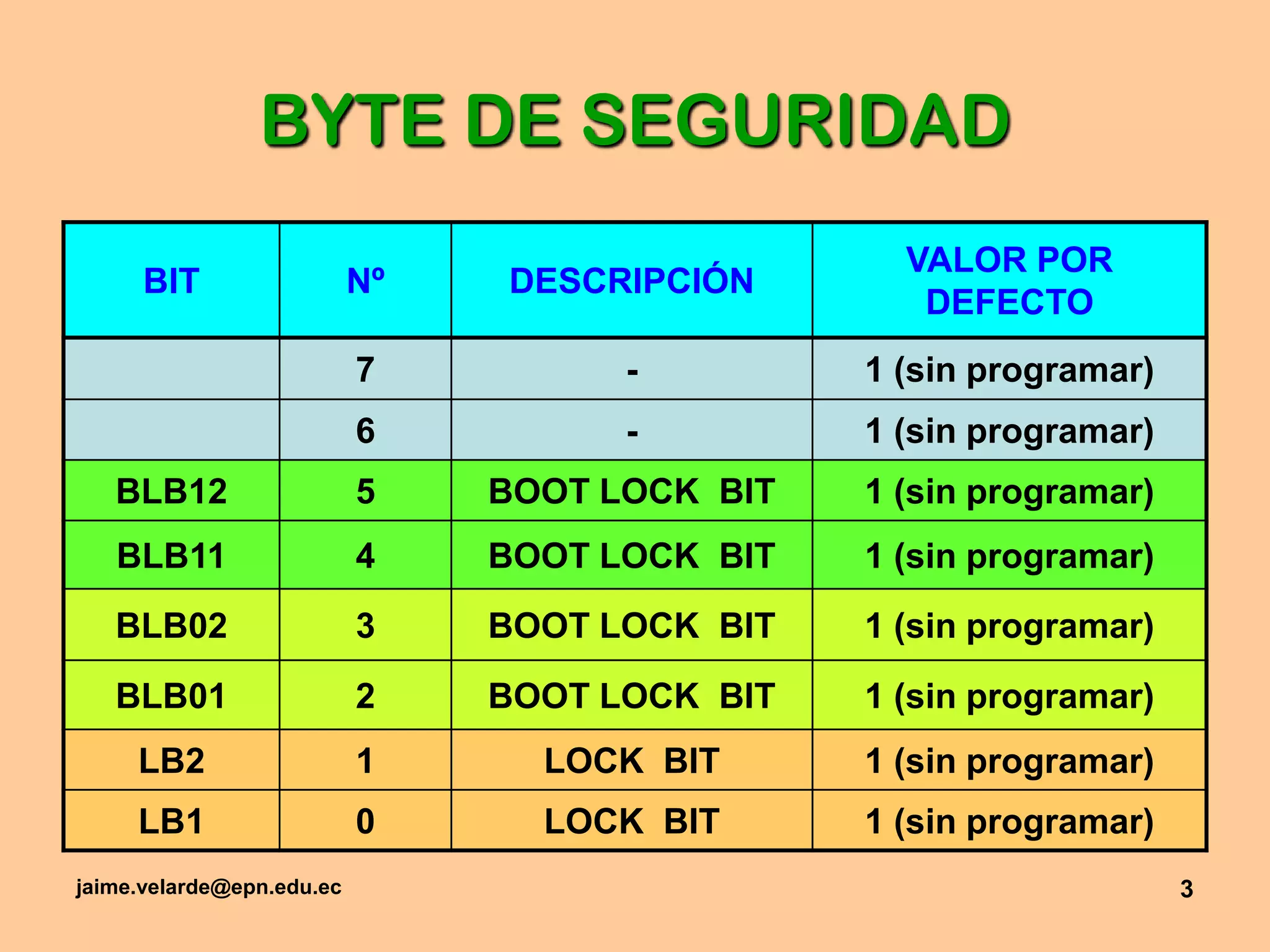 BYTE DE SEGURIDAD

| BIT | Nº | DESCRIPCIÓN | VALOR POR DEFECTO |
|---|---|---|---|
| | 7 | - | 1 (sin programar) |
| | 6 | - | 1 (sin programar) |
| BLB12 | 5 | BOOT LOCK BIT | 1 (sin programar) |
| BLB11 | 4 | BOOT LOCK BIT | 1 (sin programar) |
| BLB02 | 3 | BOOT LOCK BIT | 1 (sin programar) |
| BLB01 | 2 | BOOT LOCK BIT | 1 (sin programar) |
| LB2 | 1 | LOCK BIT | 1 (sin programar) |
| LB1 | 0 | LOCK BIT | 1 (sin programar) |

jaime.velarde@epn.edu.ec

3